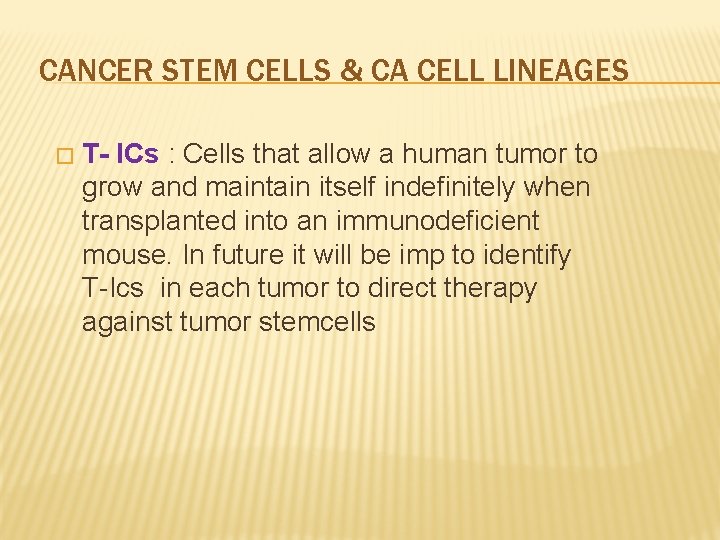 CANCER STEM CELLS & CA CELL LINEAGES

□ T- ICs : Cells that allow a human tumor to grow and maintain itself indefinitely when transplanted into an immunodeficient mouse. In future it will be imp to identify T-Ics in each tumor to direct therapy against tumor stemcells